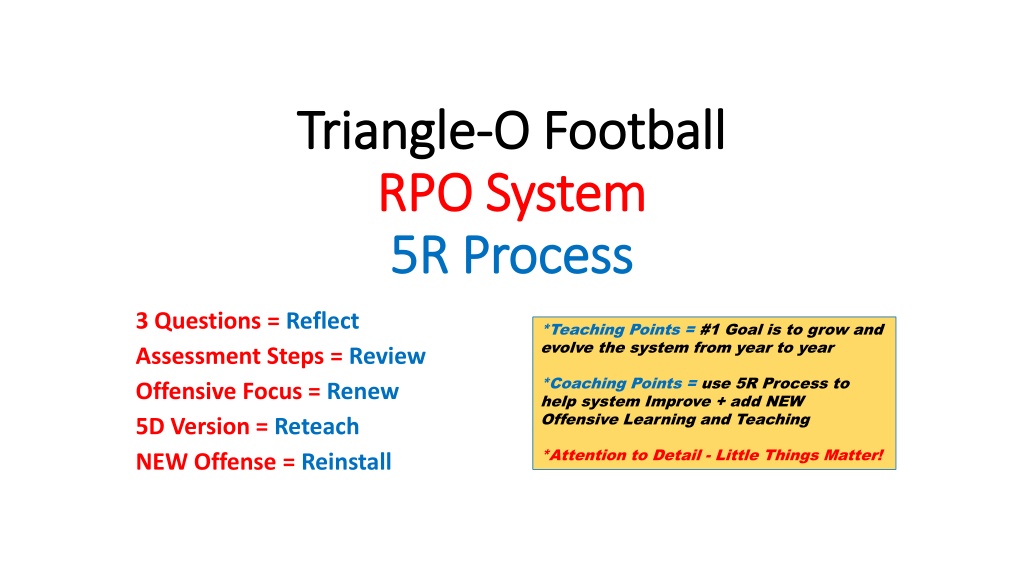 Triangle-O Football
RPO System
5R Process

3 Questions = Reflect
Assessment Steps = Review
Offensive Focus = Renew
5D Version = Reteach
NEW Offense = Reinstall

*Teaching Points = #1 Goal is to grow and evolve the system from year to year

*Coaching Points = use 5R Process to help system Improve + add NEW Offensive Learning and Teaching

*Attention to Detail - Little Things Matter!